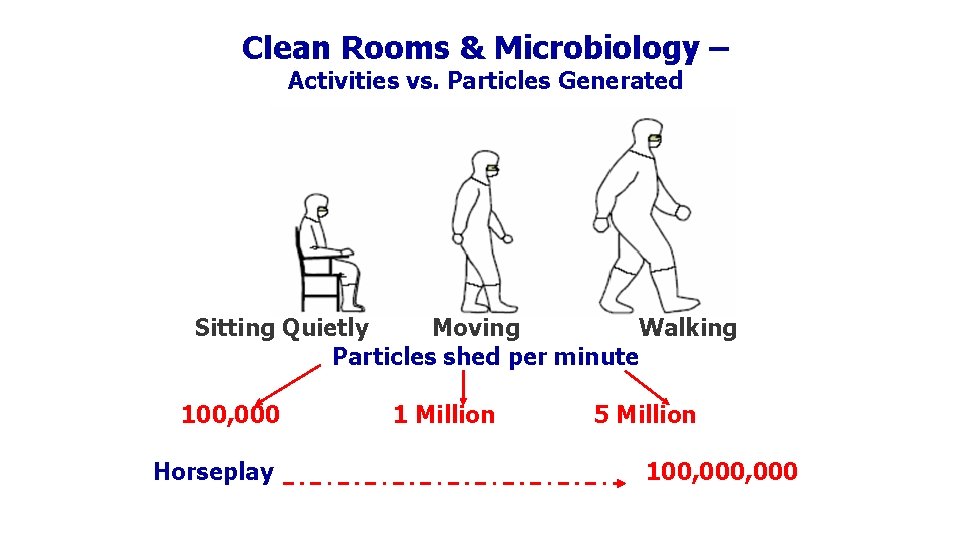 Clean Rooms & Microbiology –
Activities vs. Particles Generated

Sitting Quietly Moving Walking
Particles shed per minute

100,000 1 Million 5 Million

Horseplay 100,000,000